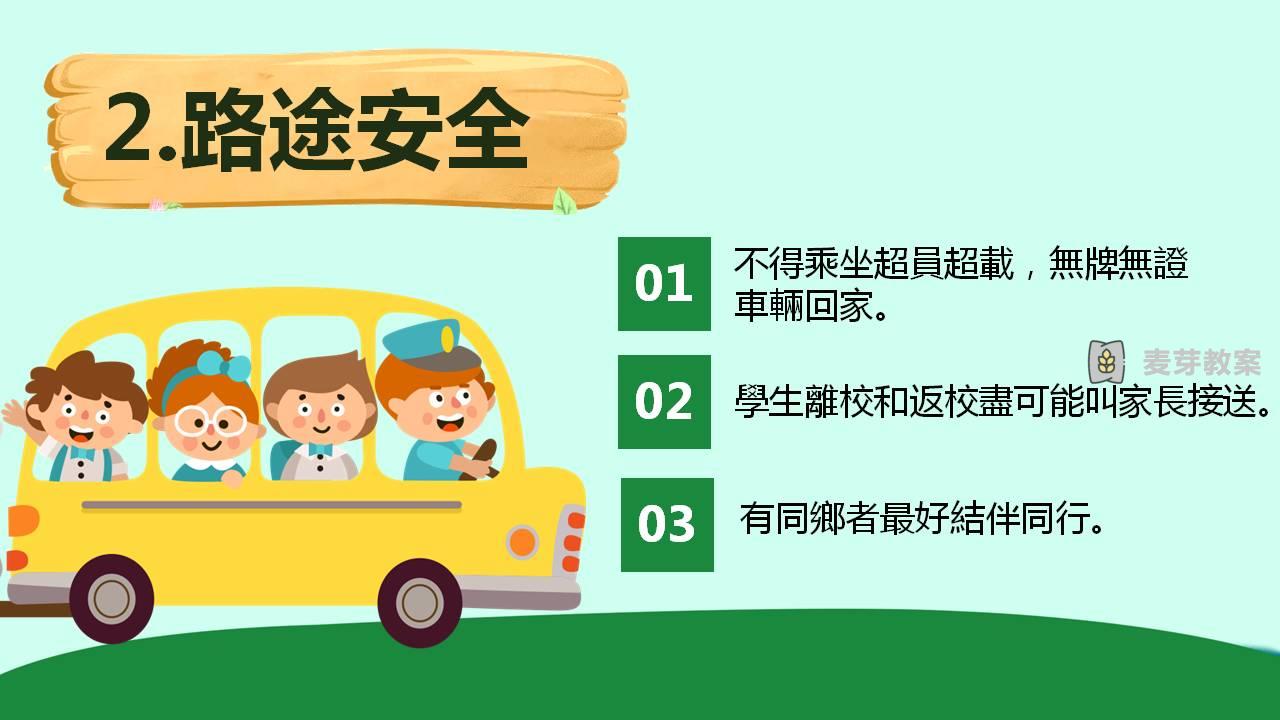 2.路途安全

01 不得乘坐超員超載，無牌無證車輛回家。

麦芽教案

02 學生離校和返校盡可能叫家長接送。

03 有同鄉者最好結伴同行。